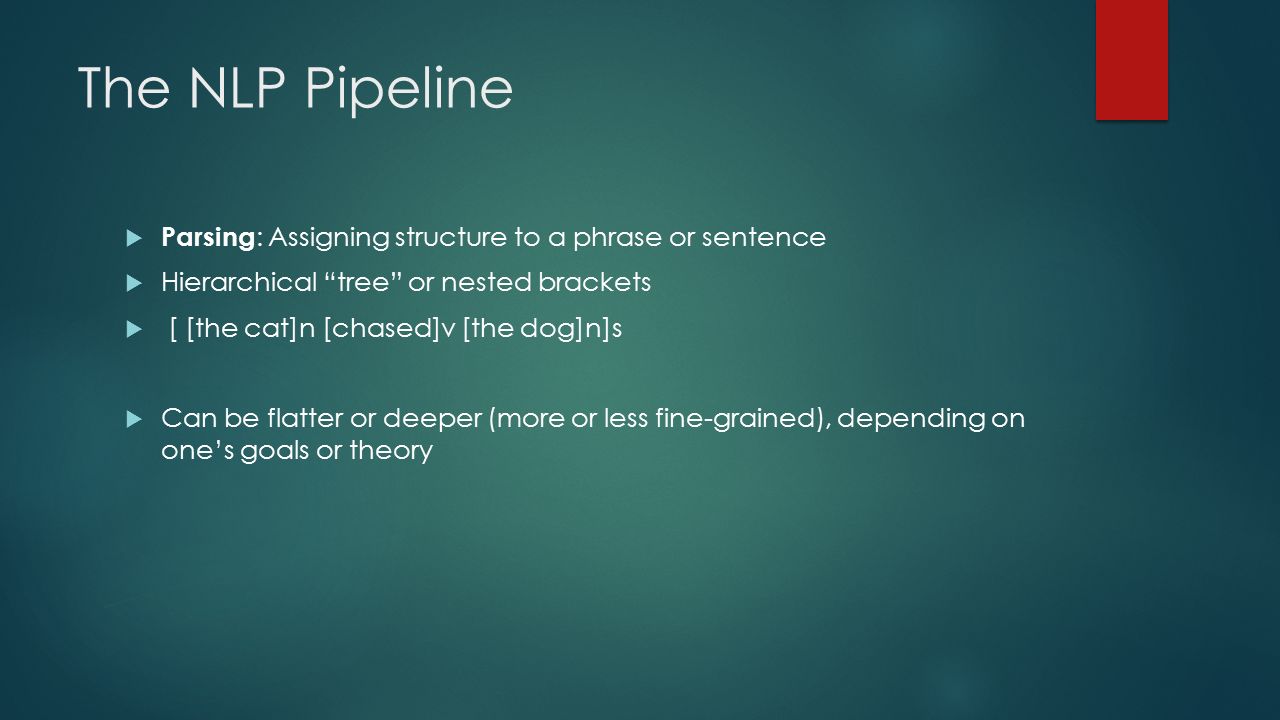 The NLP Pipeline

Parsing: Assigning structure to a phrase or sentence

Hierarchical “tree” or nested brackets

[ [the cat]n [chased]v [the dog]n]s

Can be flatter or deeper (more or less fine-grained), depending on one’s goals or theory